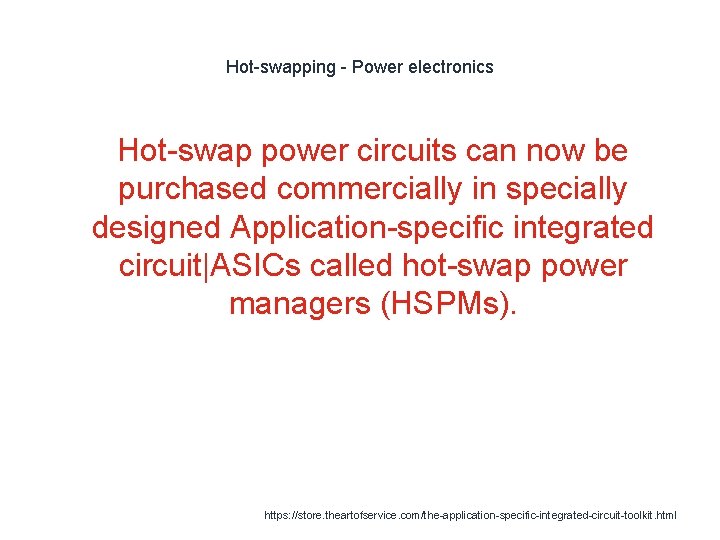 Hot-swapping - Power electronics

Hot-swap power circuits can now be purchased commercially in specially designed Application-specific integrated circuit|ASICs called hot-swap power managers (HSPMs).

https://store.theartofservice.com/the-application-specific-integrated-circuit-toolkit.html